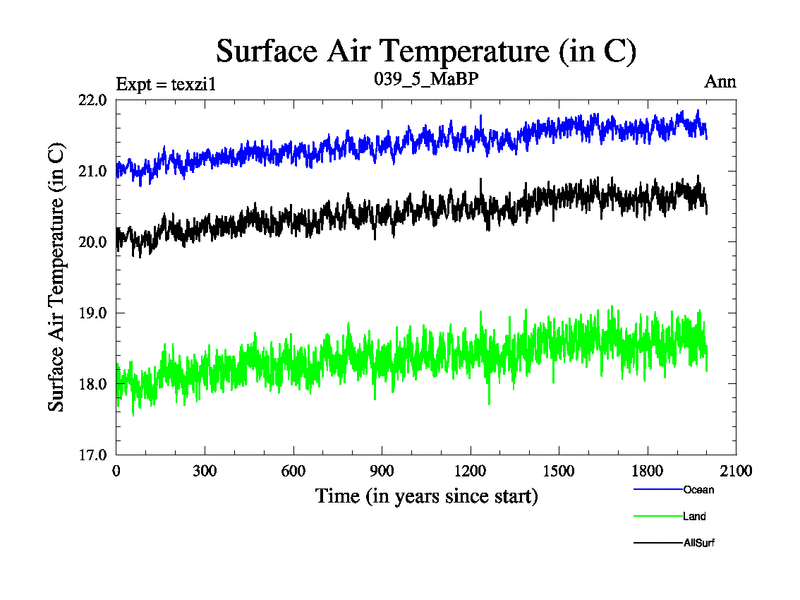 Surface Air Temperature (in C)

Expt = texzi1
039_5_MaBP
Ann

Surface Air Temperature (in C)

22.0
21.0
20.0
19.0
18.0
17.0

0
300
600
900
1200
1500
1800
2100

Time (in years since start)

Ocean
Land
AllSurf